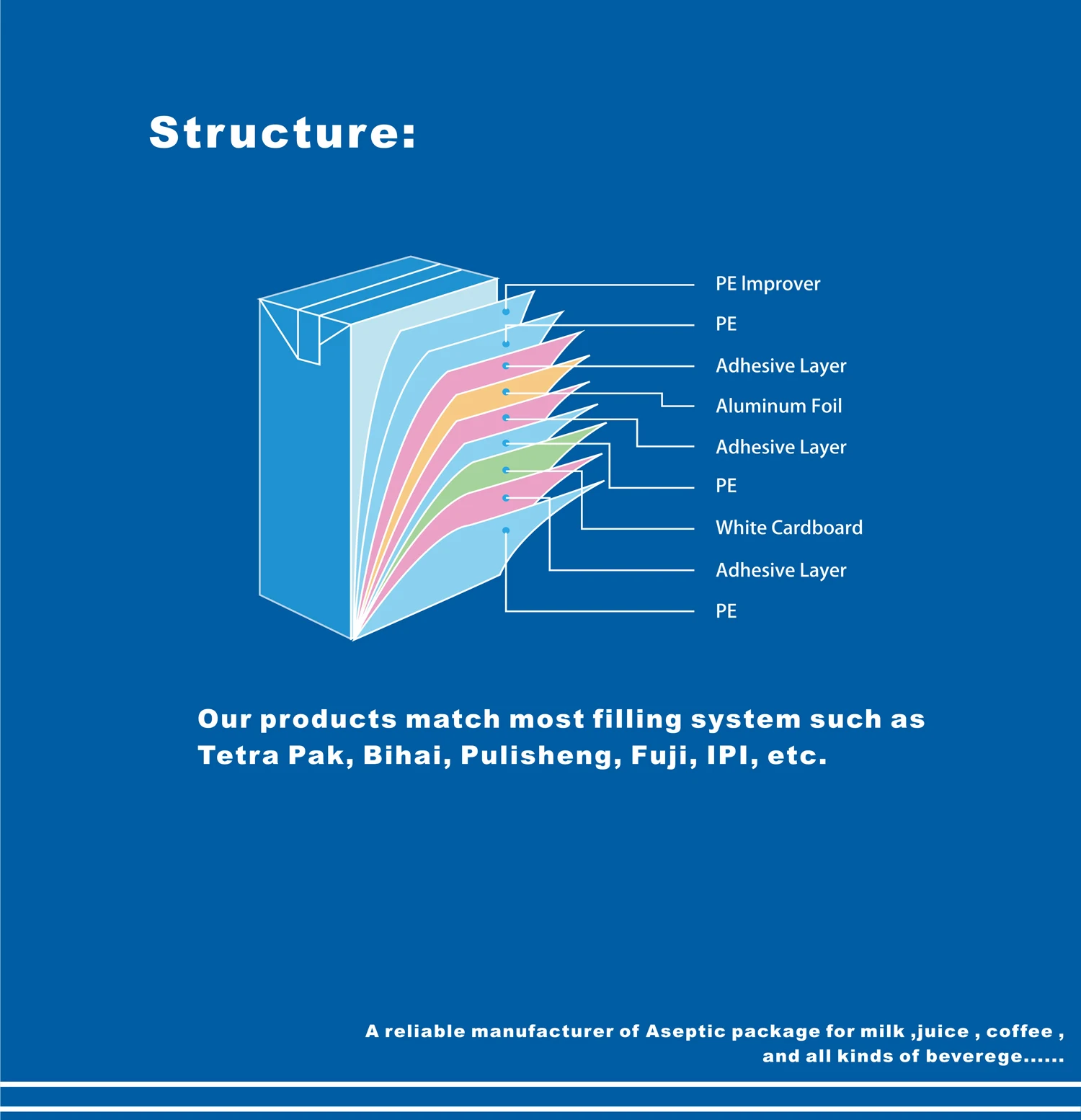 Structure:

PE Improver
PE
Adhesive Layer
Aluminum Foil
Adhesive Layer
PE
White Cardboard
Adhesive Layer
PE

Our products match most filling system such as Tetra Pak, Bihai, Pulisheng, Fuji, IPI, etc.

A reliable manufacturer of Aseptic package for milk ,juice , coffee , and all kinds of beverege......